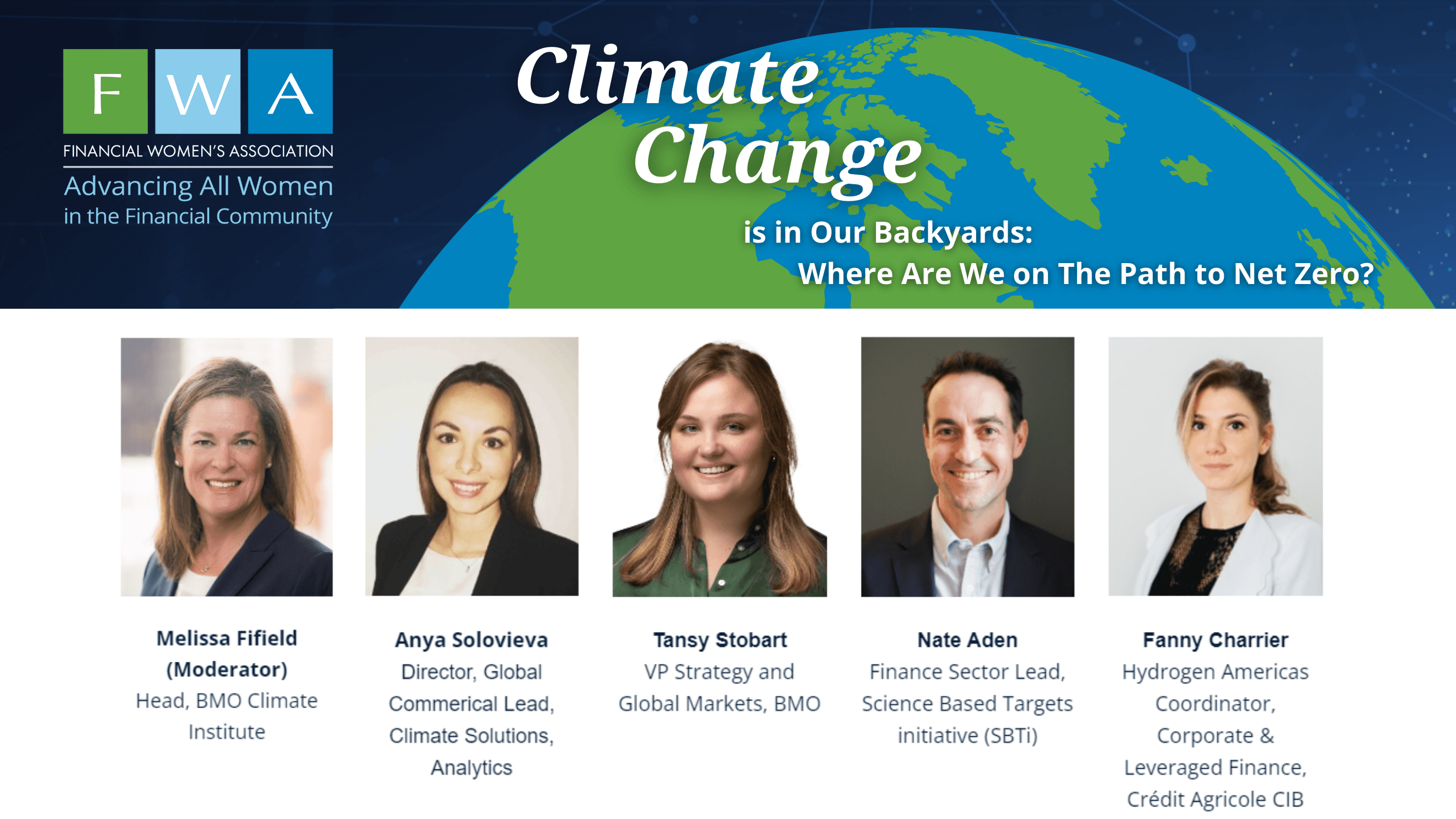 F W A
FINANCIAL WOMEN'S ASSOCIATION
Advancing All Women in the Financial Community

Climate Change is in Our Backyards: Where Are We on The Path to Net Zero?

Melissa Fifield (Moderator)
Head, BMO Climate Institute

Anya Solovieva
Director, Global Commerical Lead, Climate Solutions, Analytics

Tansy Stobart
VP Strategy and Global Markets, BMO

Nate Aden
Finance Sector Lead, Science Based Targets initiative (SBTi)

Fanny Charrier
Hydrogen Americas Coordinator, Corporate & Leveraged Finance, Crédit Agricole CIB